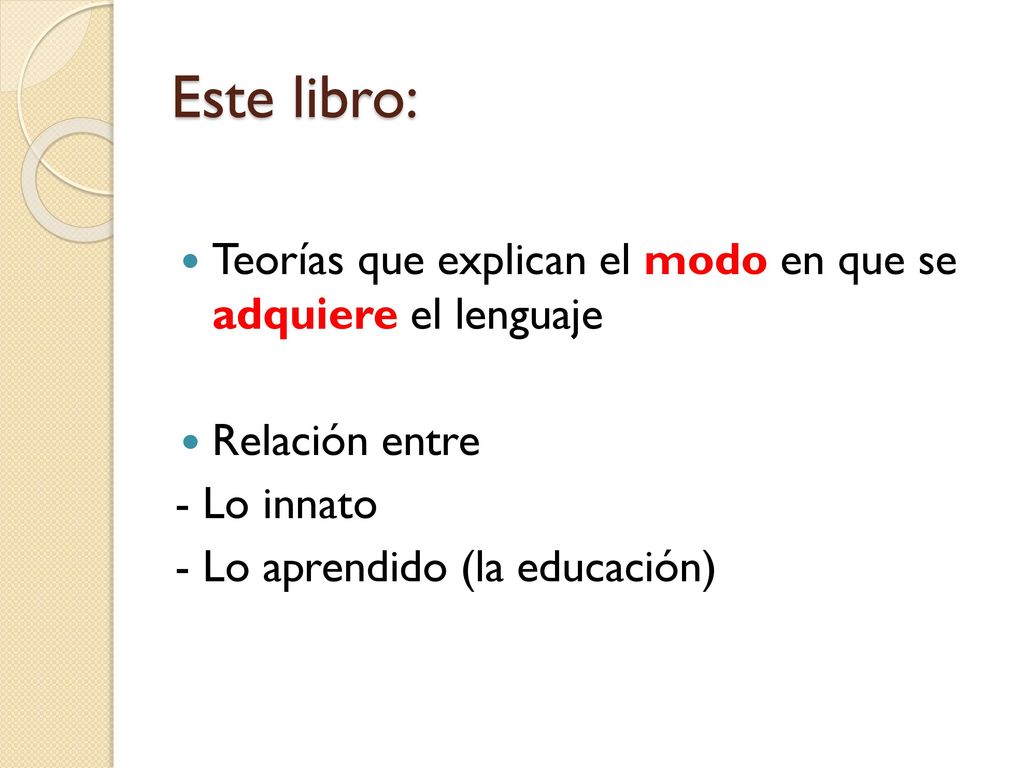 Este libro:

Teorías que explican el modo en que se adquiere el lenguaje

Relación entre
- Lo innato
- Lo aprendido (la educación)